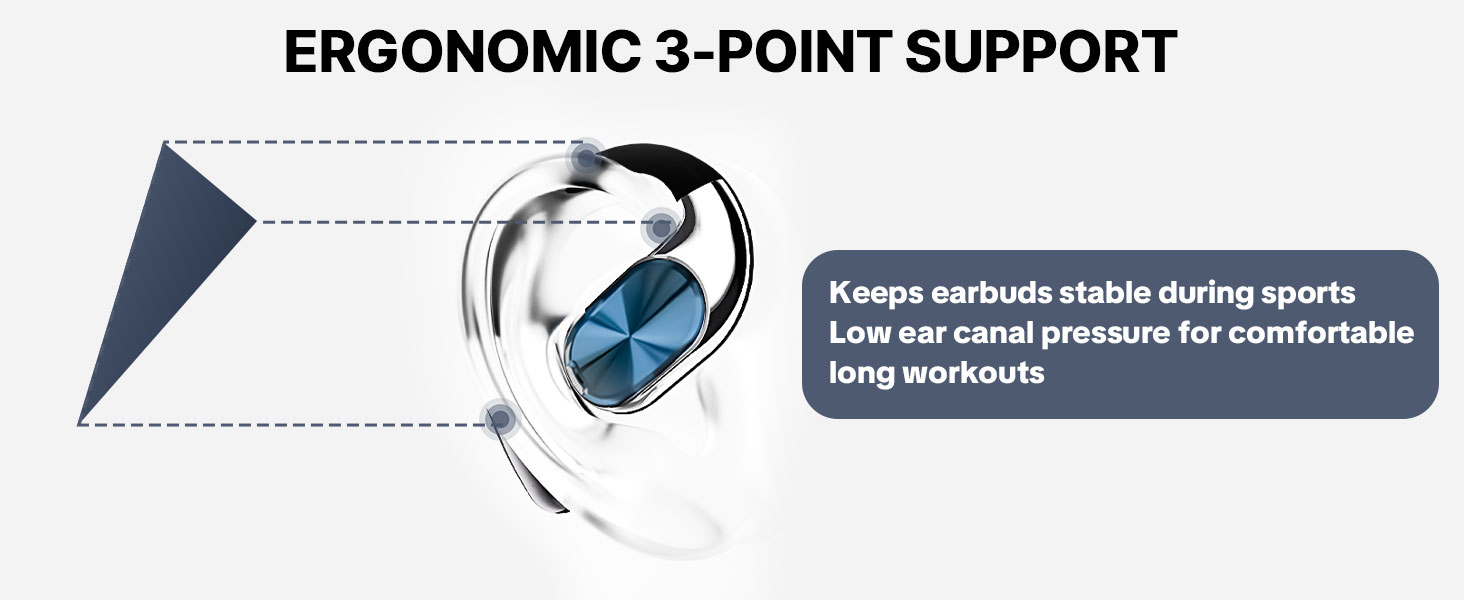 ERGONOMIC 3-POINT SUPPORT

Keeps earbuds stable during sports
Low ear canal pressure for comfortable long workouts